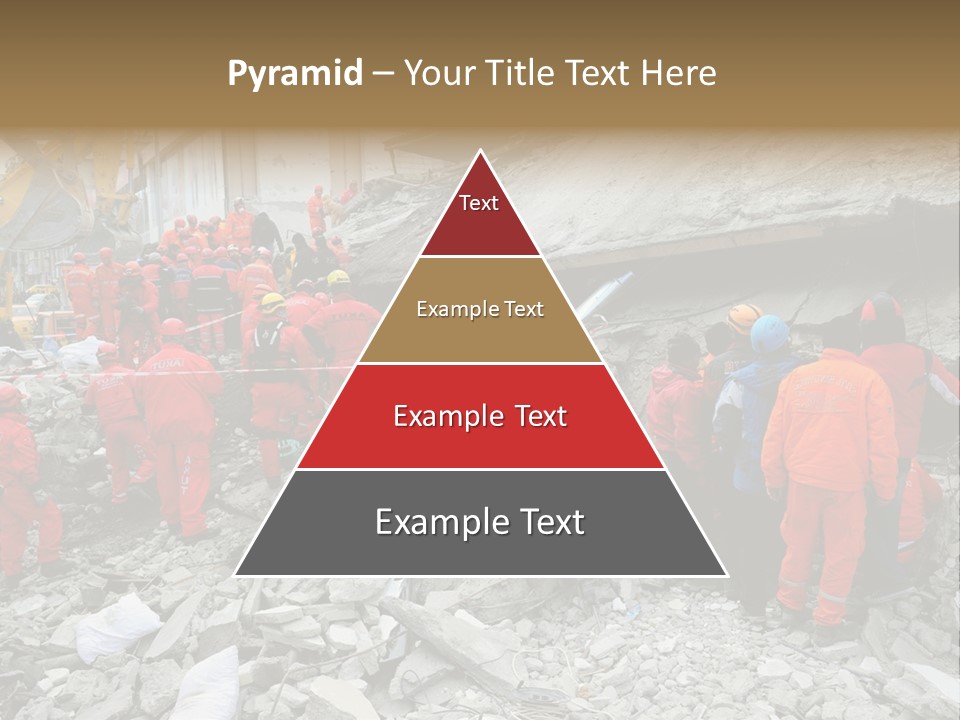 Pyramid – Your Title Text Here

Text

Example Text

Example Text

Example Text